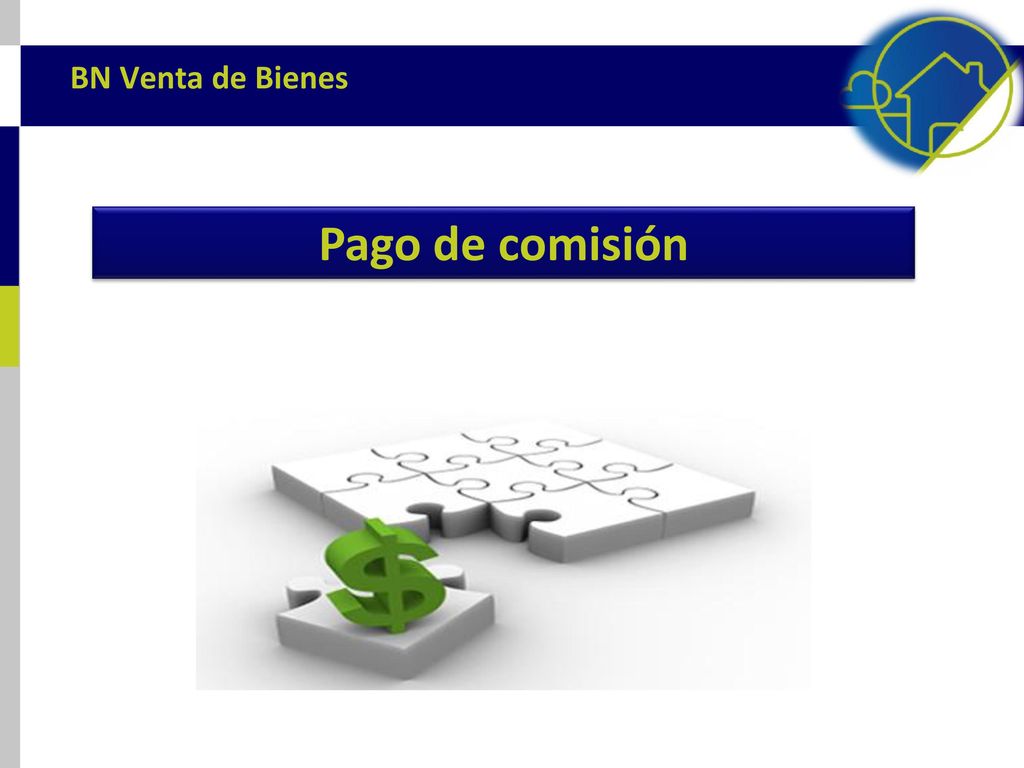 BN Venta de Bienes

Pago de comisión

$